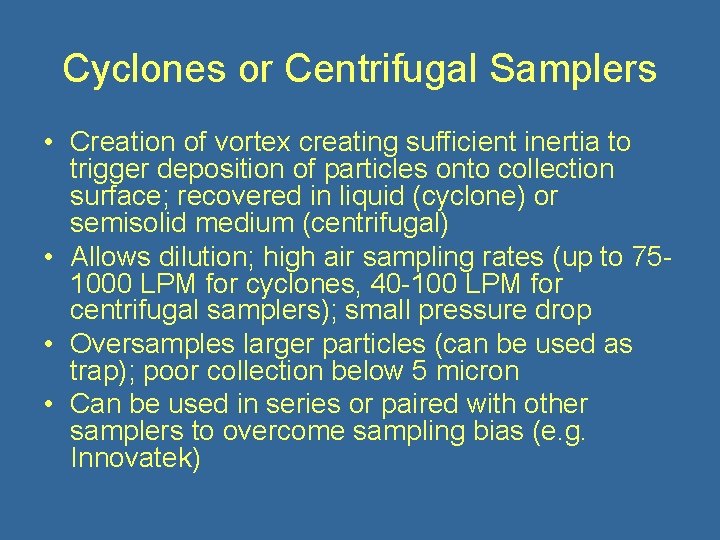 Cyclones or Centrifugal Samplers

• Creation of vortex creating sufficient inertia to trigger deposition of particles onto collection surface; recovered in liquid (cyclone) or semisolid medium (centrifugal)
• Allows dilution; high air sampling rates (up to 75-1000 LPM for cyclones, 40-100 LPM for centrifugal samplers); small pressure drop
• Oversamples larger particles (can be used as trap); poor collection below 5 micron
• Can be used in series or paired with other samplers to overcome sampling bias (e.g. Innovatek)